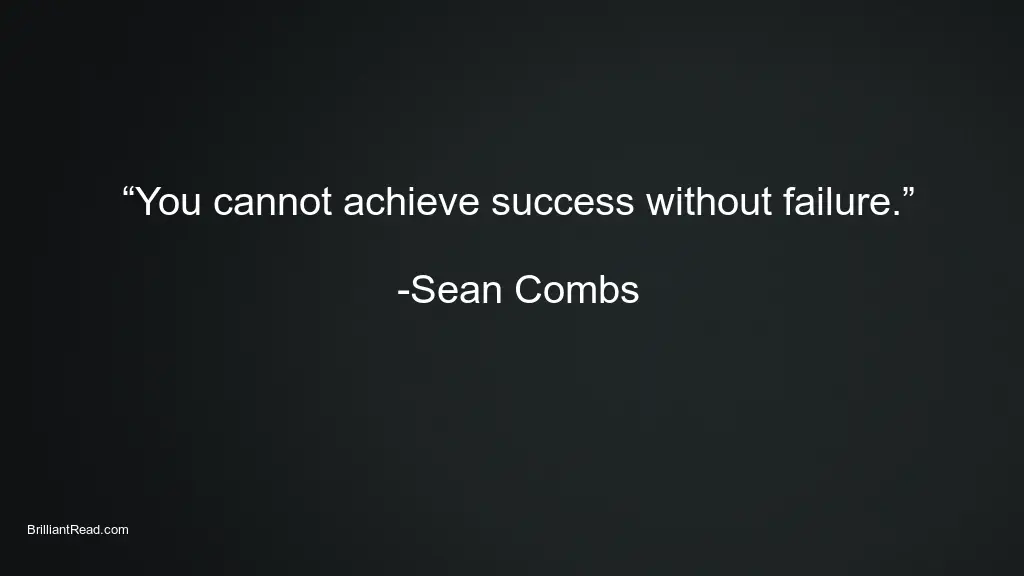 “You cannot achieve success without failure.”

-Sean Combs

BrilliantRead.com